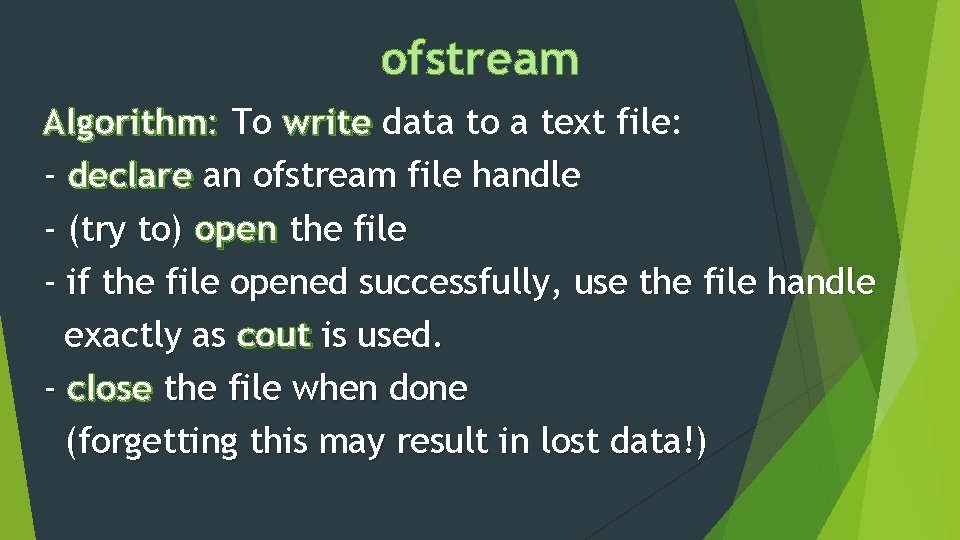 ofstream

Algorithm: To write data to a text file:
- declare an ofstream file handle
- (try to) open the file
- if the file opened successfully, use the file handle exactly as cout is used.
- close the file when done (forgetting this may result in lost data!)